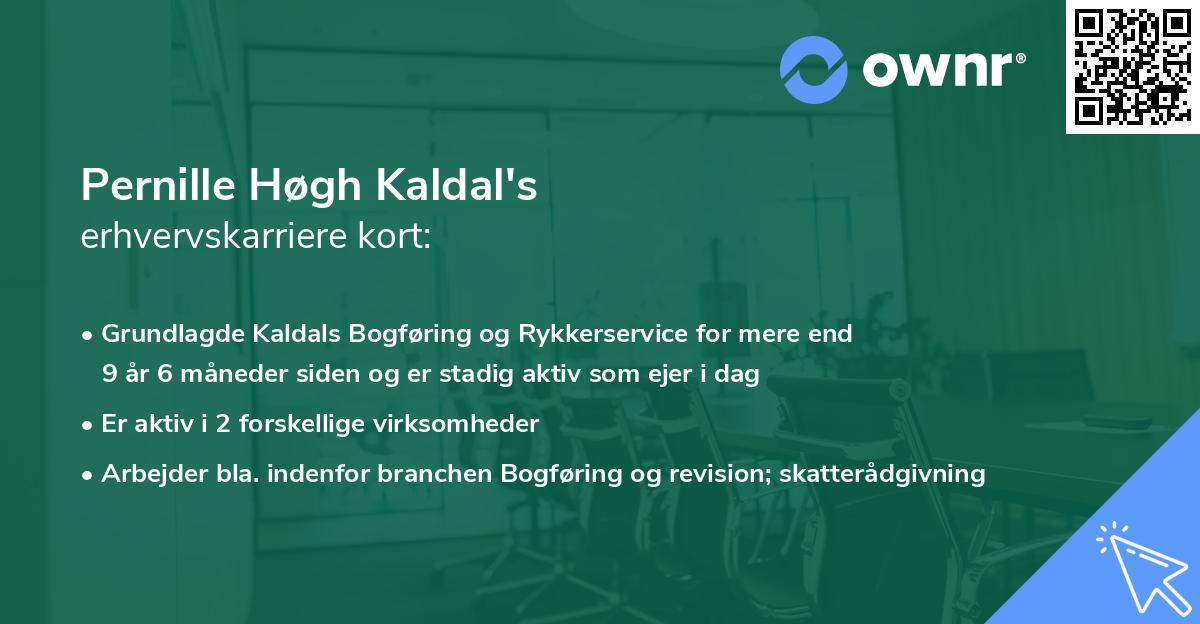 ownr®

Pernille Høgh Kaldal's
erhvervskarriere kort:

• Grundlagde Kaldals Bogføring og Rykkerservice for mere end 9 år 6 måneder siden og er stadig aktiv som ejer i dag
• Er aktiv i 2 forskellige virksomheder
• Arbejder bla. indenfor branchen Bogføring og revision; skatterådgivning